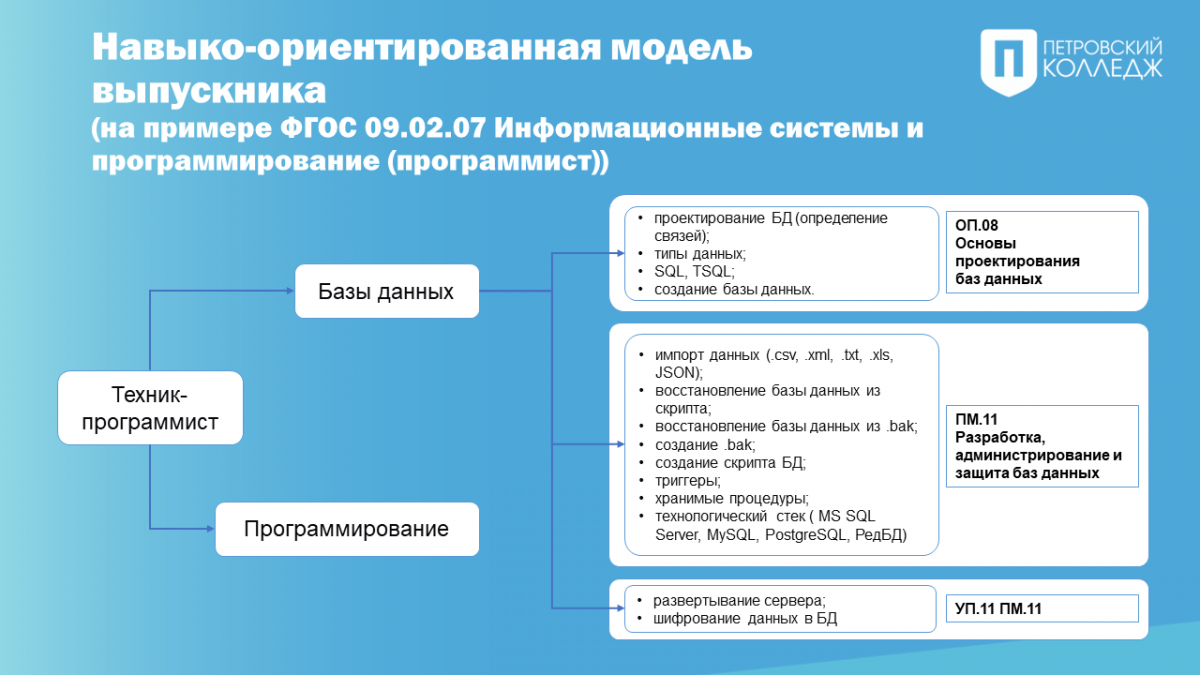 Навыко-ориентированная модель выпускника
(на примере ФГОС 09.02.07 Информационные системы и программирование (программист))

ПЕТРОВСКИЙ КОЛЛЕДЖ

Техник-программист

Базы данных

Программирование

• проектирование БД (определение связей);
• типы данных;
• SQL, TSQL;
• создание базы данных.

ОП.08 Основы проектирования баз данных

• импорт данных (.csv, .xml, .txt, .xls, JSON);
• восстановление базы данных из скрипта;
• восстановление базы данных из .bak;
• создание .bak;
• создание скрипта БД;
• триггеры;
• хранимые процедуры;
• технологический стек ( MS SQL Server, MySQL, PostgreSQL, РедБД)

ПМ.11 Разработка, администрирование и защита баз данных

• развертывание сервера;
• шифрование данных в БД

УП.11 ПМ.11